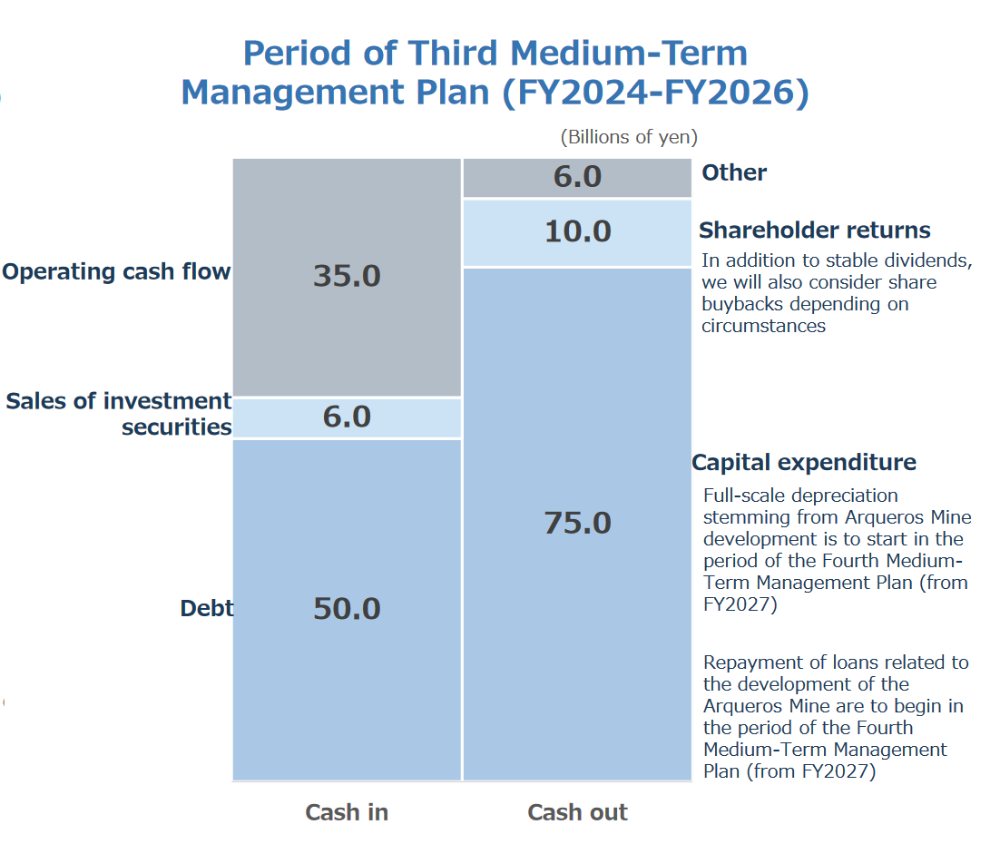 Period of Third Medium-Term Management Plan (FY2024-FY2026)

(Billions of yen)

Operating cash flow

35.0

Sales of investment securities

6.0

Debt

50.0

6.0

Other

10.0

Shareholder returns

In addition to stable dividends, we will also consider share buybacks depending on circumstances

75.0

Capital expenditure

Full-scale depreciation stemming from Arqueros Mine development is to start in the period of the Fourth Medium-Term Management Plan (from FY2027)

Repayment of loans related to the development of the Arqueros Mine are to begin in the period of the Fourth Medium-Term Management Plan (from FY2027)

Cash in

Cash out